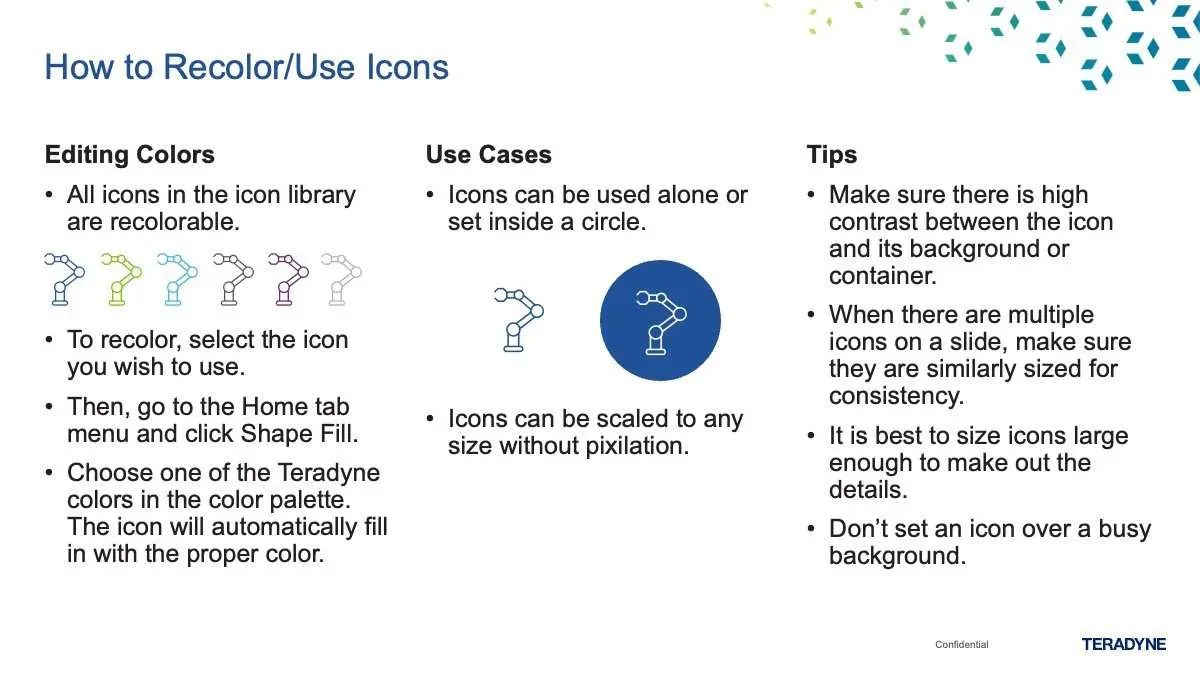 How to Recolor/Use Icons

Editing Colors

• All icons in the icon library are recolorable.

• To recolor, select the icon you wish to use.

• Then, go to the Home tab menu and click Shape Fill.

• Choose one of the Teradyne colors in the color palette. The icon will automatically fill in with the proper color.

Use Cases

• Icons can be used alone or set inside a circle.

• Icons can be scaled to any size without pixilation.

Tips

• Make sure there is high contrast between the icon and its background or container.

• When there are multiple icons on a slide, make sure they are similarly sized for consistency.

• It is best to size icons large enough to make out the details.

• Don't set an icon over a busy background.

Confidential

TERADYNE